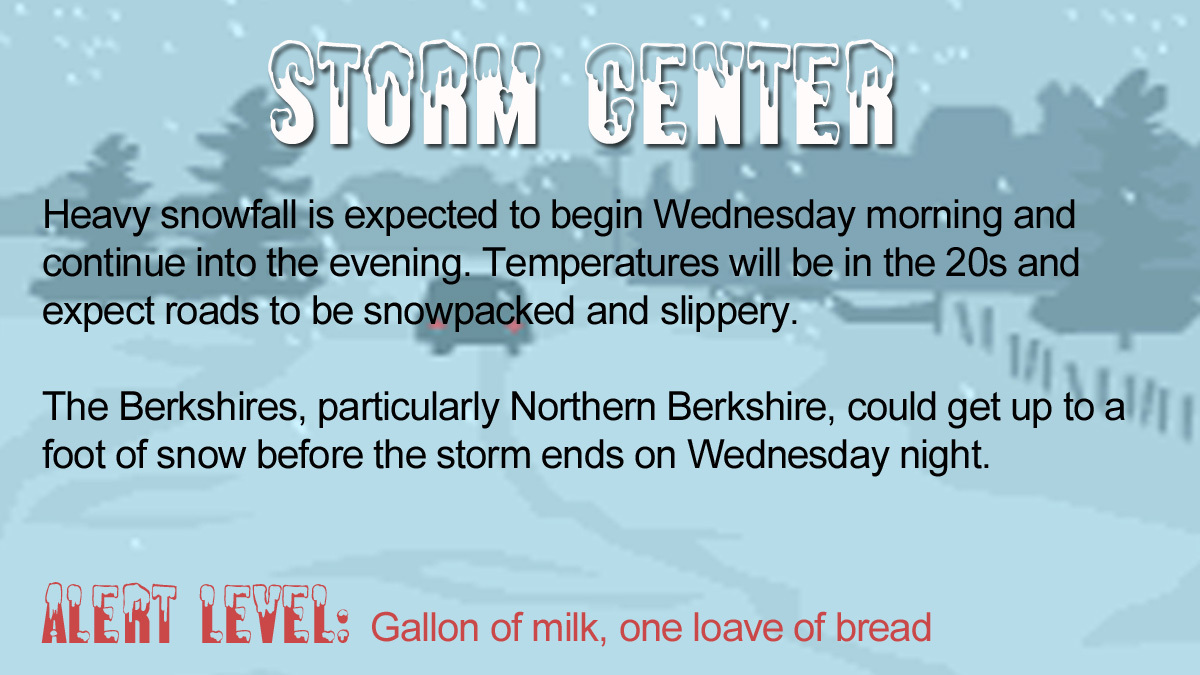 STORM CENTER

Heavy snowfall is expected to begin Wednesday morning and continue into the evening. Temperatures will be in the 20s and expect roads to be snowpacked and slippery.

The Berkshires, particularly Northern Berkshire, could get up to a foot of snow before the storm ends on Wednesday night.

ALERT LEVEL: Gallon of milk, one loave of bread